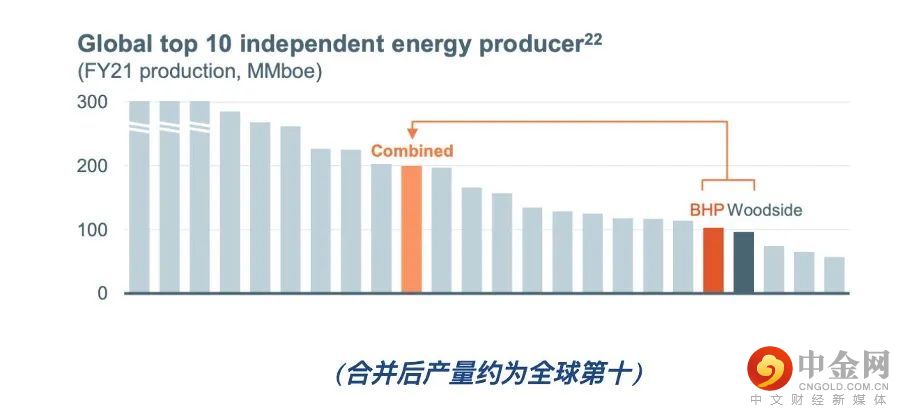 Global top 10 independent energy producer$^{22}$
(FY21 production, MMboe)

300
200
100
0

Combined

BHP Woodside

(合并后产量约为全球第十)

中金网
CNGOLD.COM.CN
中文财经新媒体